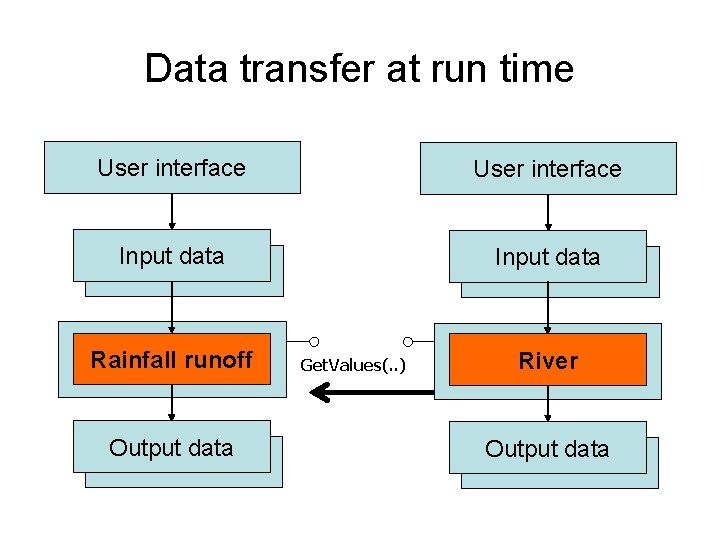 Data transfer at run time

User interface

Input data

Rainfall runoff

Output data

GetValues(..)

User interface

Input data

River

Output data